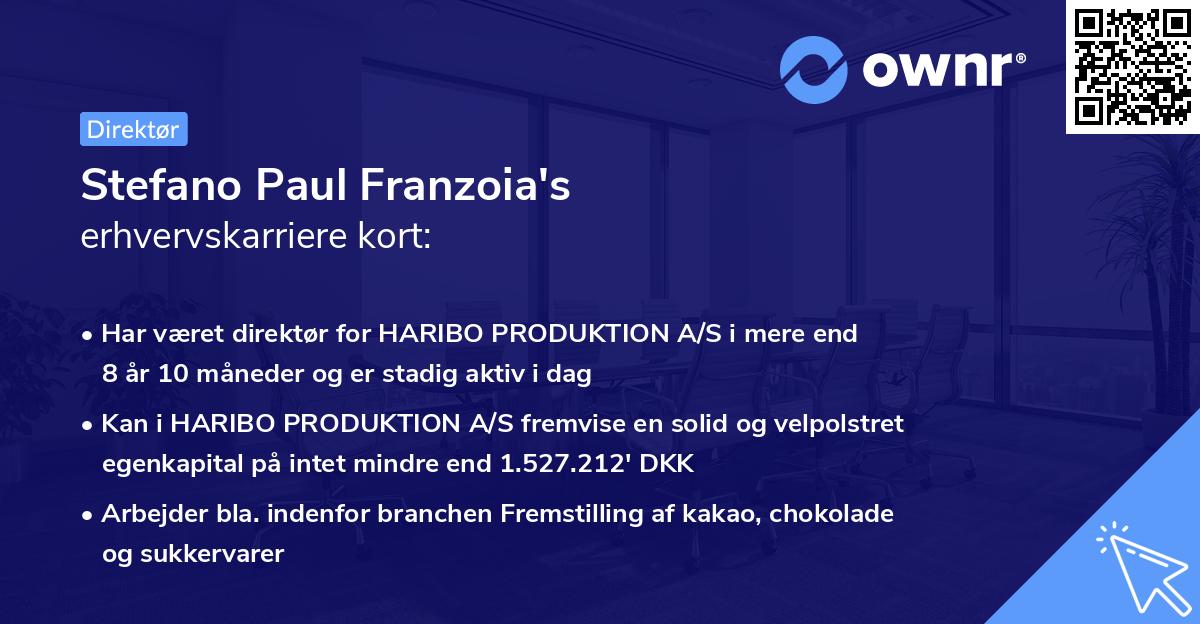 ownr®

Direktør

Stefano Paul Franzoia's
erhvervskarriere kort:

• Har været direktør for HARIBO PRODUKTION A/S i mere end 8 år 10 måneder og er stadig aktiv i dag

• Kan i HARIBO PRODUKTION A/S fremvise en solid og velpolstret egenkapital på intet mindre end 1.527.212' DKK

• Arbejder bla. indenfor branchen Fremstilling af kakao, chokolade og sukkervarer